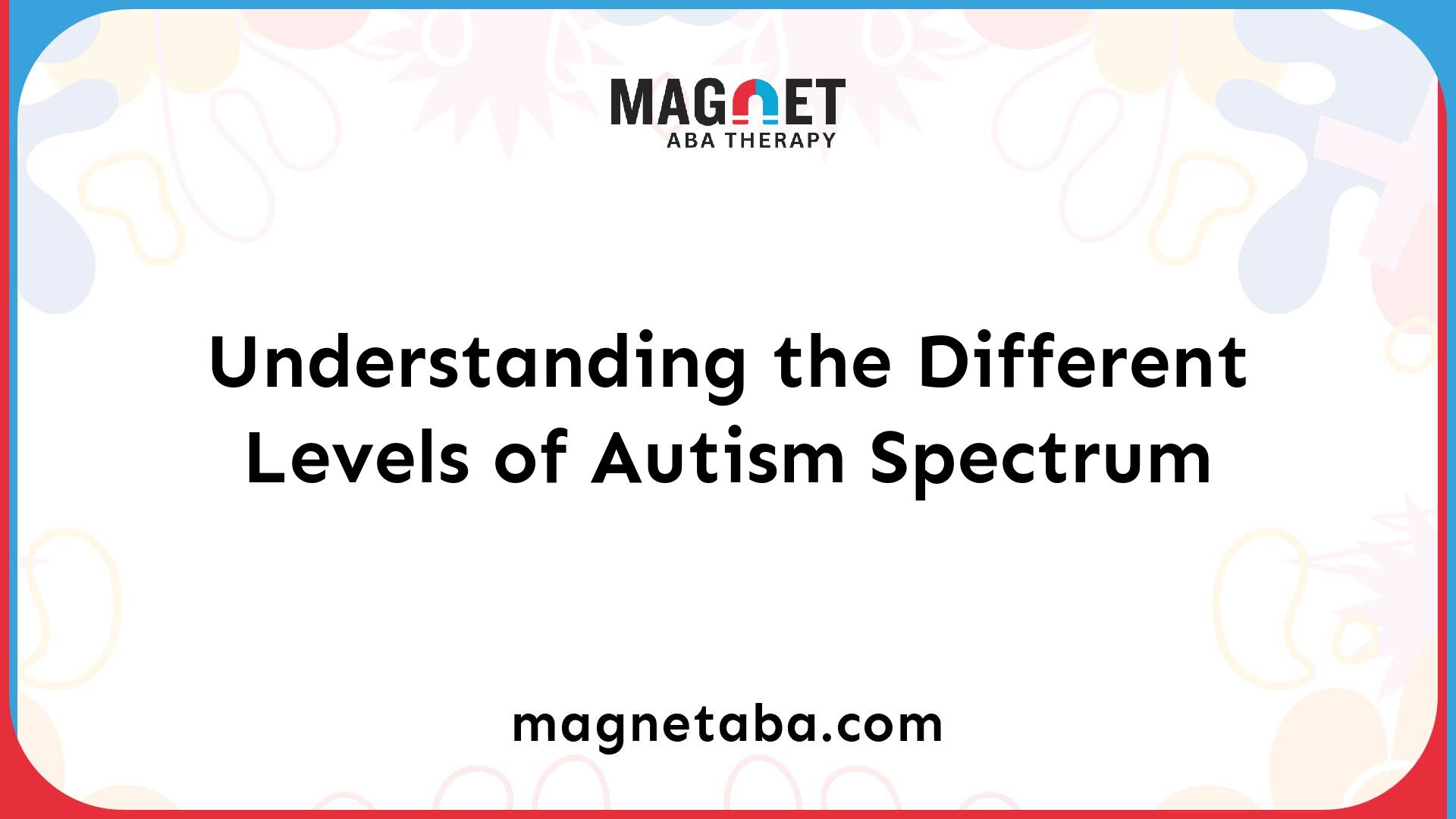 MAGNET
ABA THERAPY

Understanding the Different Levels of Autism Spectrum

magnetaba.com